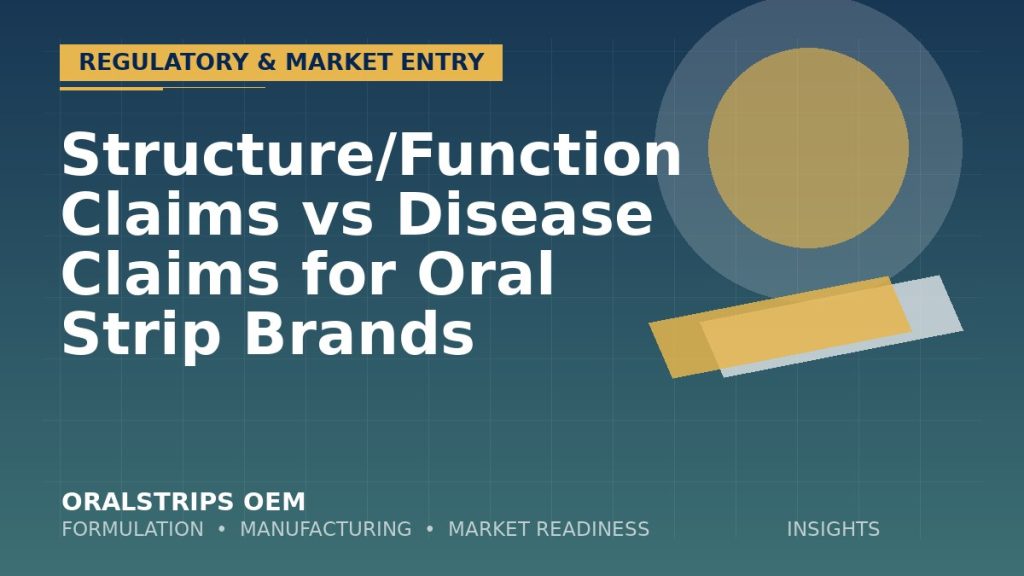 REGULATORY & MARKET ENTRY

Structure/Function Claims vs Disease Claims for Oral Strip Brands

ORALSTRIPS OEM
FORMULATION • MANUFACTURING • MARKET READINESS

INSIGHTS